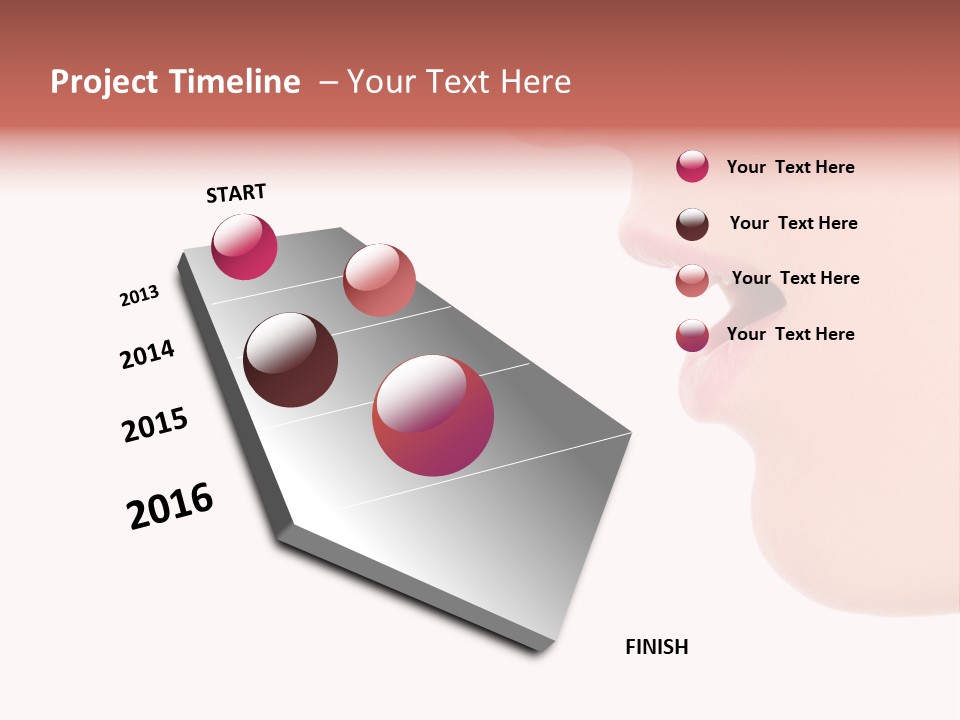 Project Timeline – Your Text Here

START

2013

2014

2015

2016

FINISH

Your Text Here

Your Text Here

Your Text Here

Your Text Here